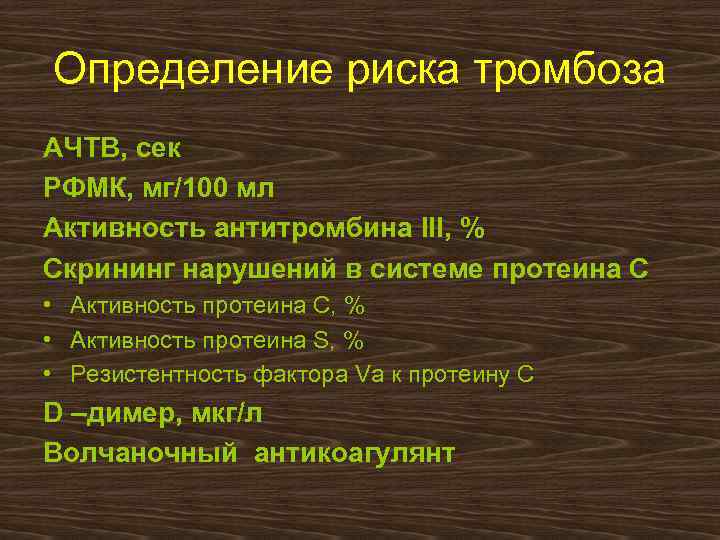 Определение риска тромбоза

АЧТВ, сек

РФМК, мг/100 мл

Активность антитромбина III, %

Скрининг нарушений в системе протеина С

• Активность протеина С, %
• Активность протеина S, %
• Резистентность фактора Va к протеину С

D –димер, мкг/л

Волчаночный антикоагулянт